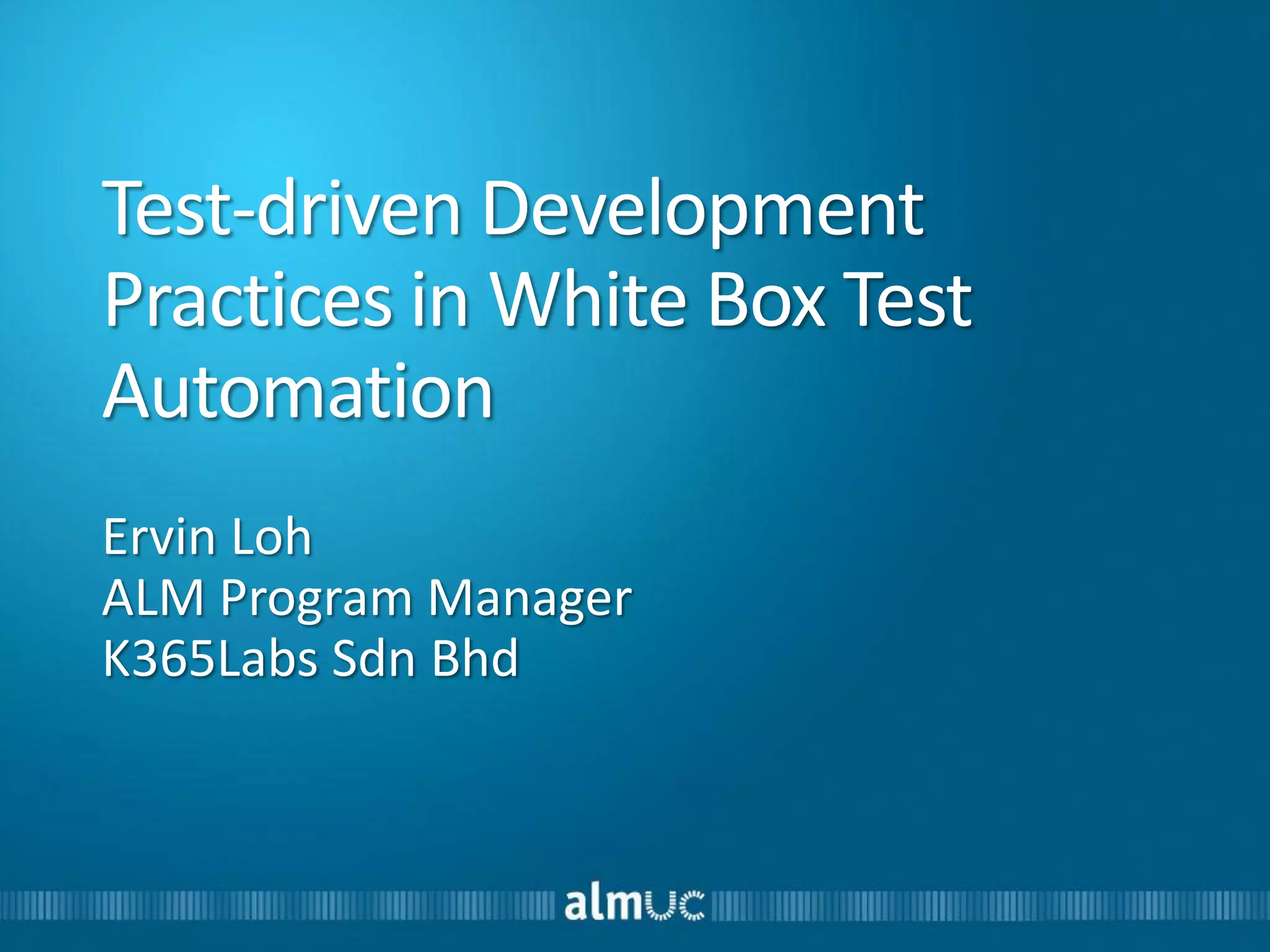 Test-driven Development Practices in White Box Test Automation

Ervin Loh
ALM Program Manager
K365Labs Sdn Bhd

almuc